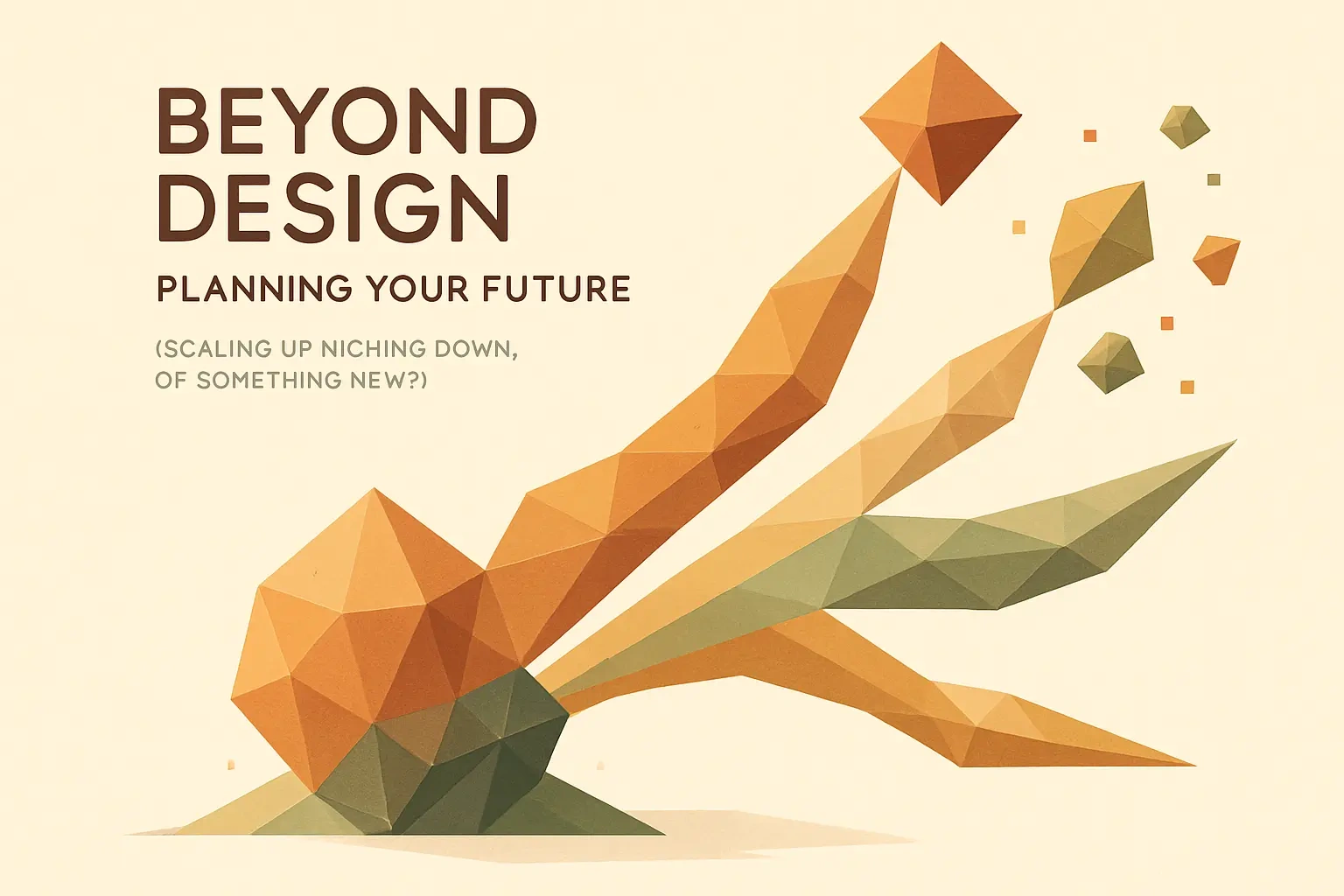 BEYOND DESIGN

PLANNING YOUR FUTURE

(SCALING UP NICHING DOWN, OF SOMETHING NEW?)